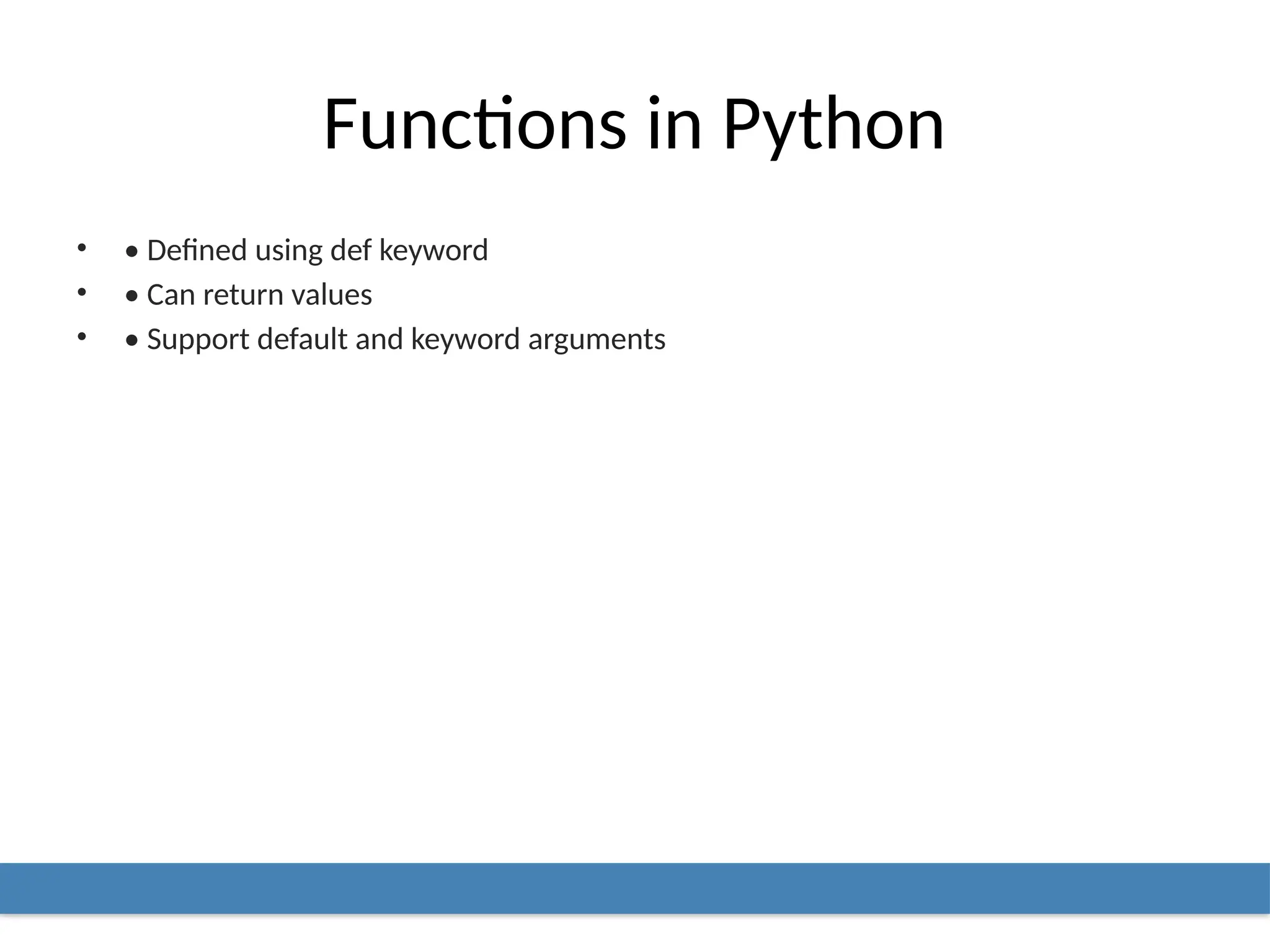 Functions in Python

• • Defined using def keyword
• • Can return values
• • Support default and keyword arguments